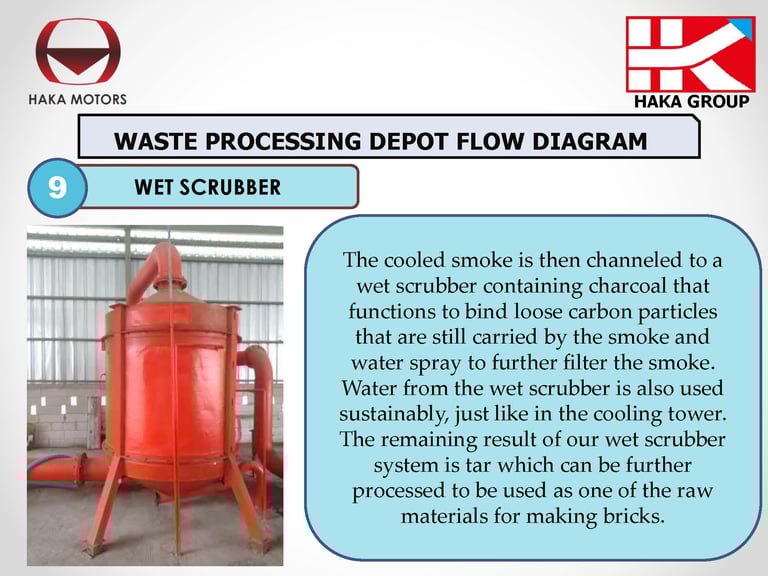 HAKA MOTORS

HAKA GROUP

WASTE PROCESSING DEPOT FLOW DIAGRAM

9

WET SCRUBBER

The cooled smoke is then channeled to a wet scrubber containing charcoal that functions to bind loose carbon particles that are still carried by the smoke and water spray to further filter the smoke. Water from the wet scrubber is also used sustainably, just like in the cooling tower. The remaining result of our wet scrubber system is tar which can be further processed to be used as one of the raw materials for making bricks.